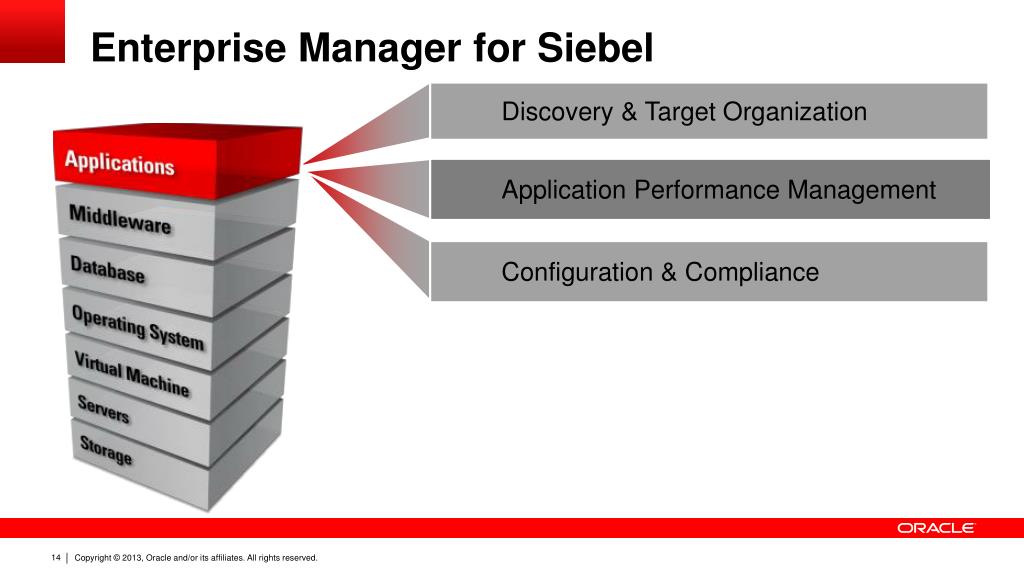 Enterprise Manager for Siebel

Applications
Middleware
Database
Operating System
Virtual Machine
Servers
Storage

Discovery & Target Organization

Application Performance Management

Configuration & Compliance

ORACLE

14 | Copyright © 2013, Oracle and/or its affiliates. All rights reserved.